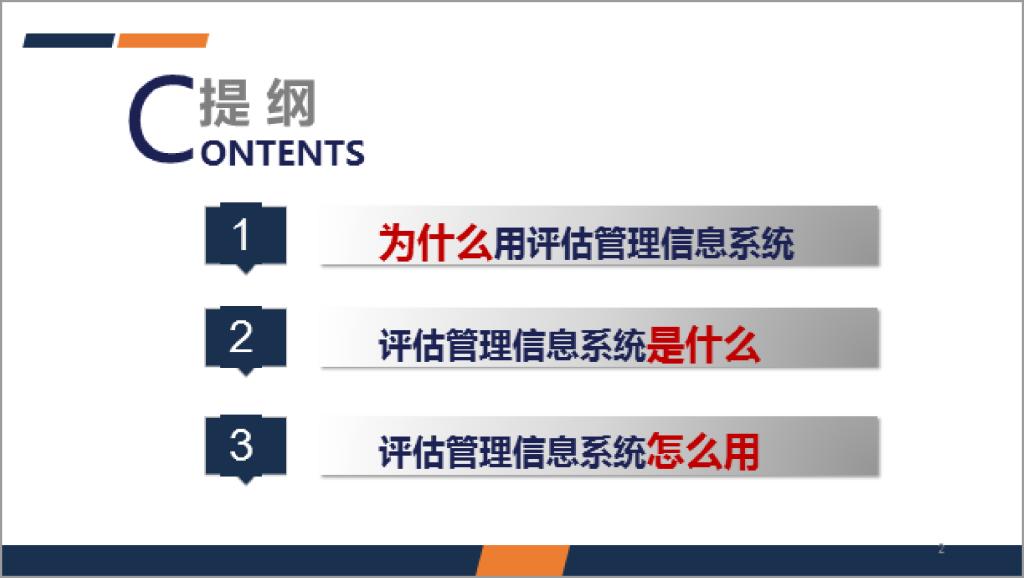 提纲
CONTENTS

1 为什么用评估管理信息系统

2 评估管理信息系统是什么

3 评估管理信息系统怎么用

2